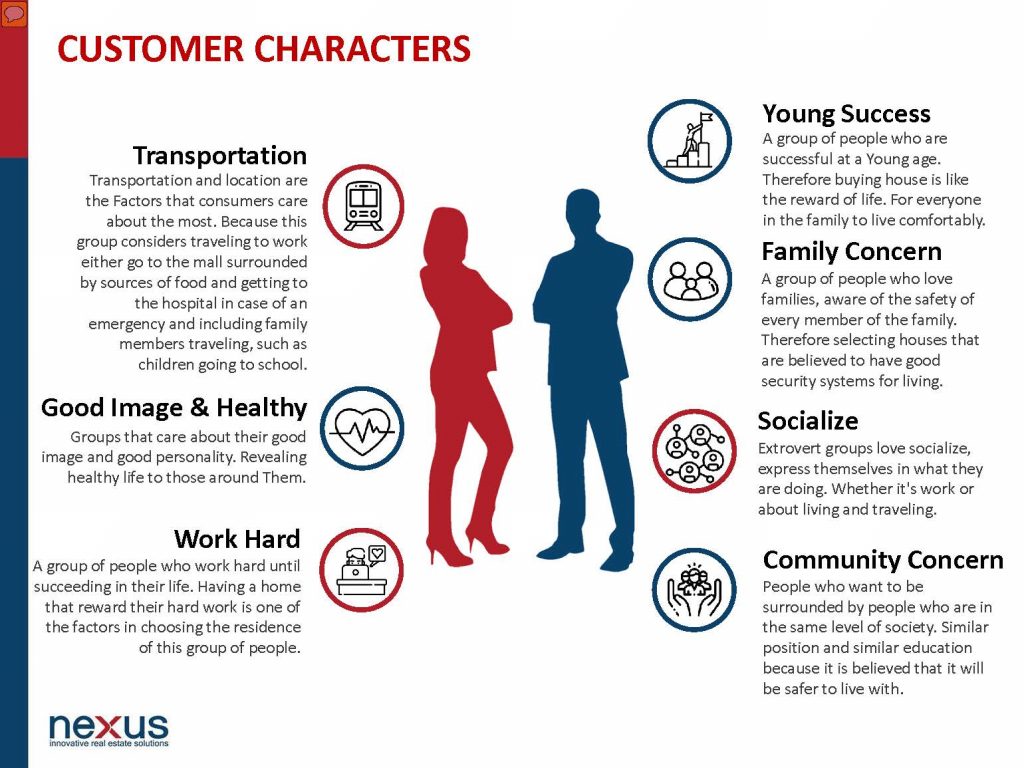 CUSTOMER CHARACTERS

Transportation
Transportation and location are the Factors that consumers care about the most. Because this group considers traveling to work either go to the mall surrounded by sources of food and getting to the hospital in case of an emergency and including family members traveling, such as children going to school.

Good Image & Healthy
Groups that care about their good image and good personality. Revealing healthy life to those around Them.

Work Hard
A group of people who work hard until succeeding in their life. Having a home that reward their hard work is one of the factors in choosing the residence of this group of people.

Young Success
A group of people who are successful at a Young age. Therefore buying house is like the reward of life. For everyone in the family to live comfortably.

Family Concern
A group of people who love families, aware of the safety of every member of the family. Therefore selecting houses that are believed to have good security systems for living.

Socialize
Extrovert groups love socialize, express themselves in what they are doing. Whether it's work or about living and traveling.

Community Concern
People who want to be surrounded by people who are in the same level of society. Similar position and similar education because it is believed that it will be safer to live with.

nexus
innovative real estate solutions